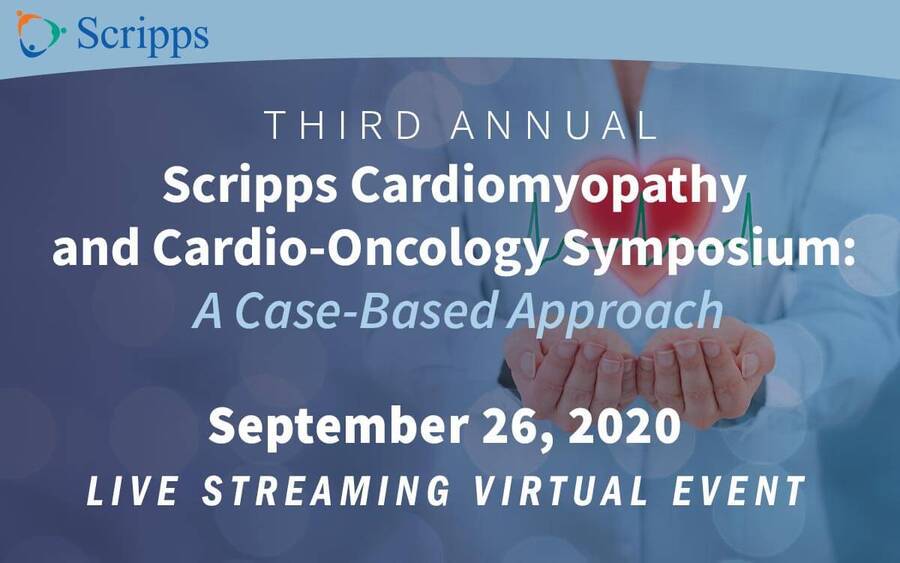 Scripps

THIRD ANNUAL
Scripps Cardiomyopathy and Cardio-Oncology Symposium:
A Case-Based Approach

September 26, 2020
LIVE STREAMING VIRTUAL EVENT